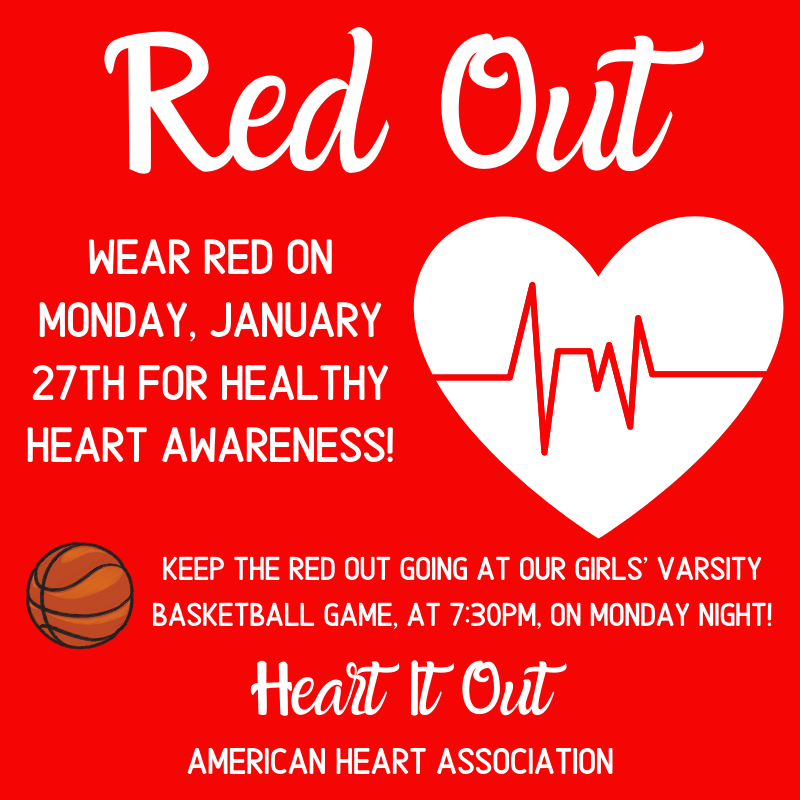 Red Out

WEAR RED ON MONDAY, JANUARY 27TH FOR HEALTHY HEART AWARENESS!

KEEP THE RED OUT GOING AT OUR GIRLS' VARSITY BASKETBALL GAME, AT 7:30PM, ON MONDAY NIGHT!

Heart It Out

AMERICAN HEART ASSOCIATION